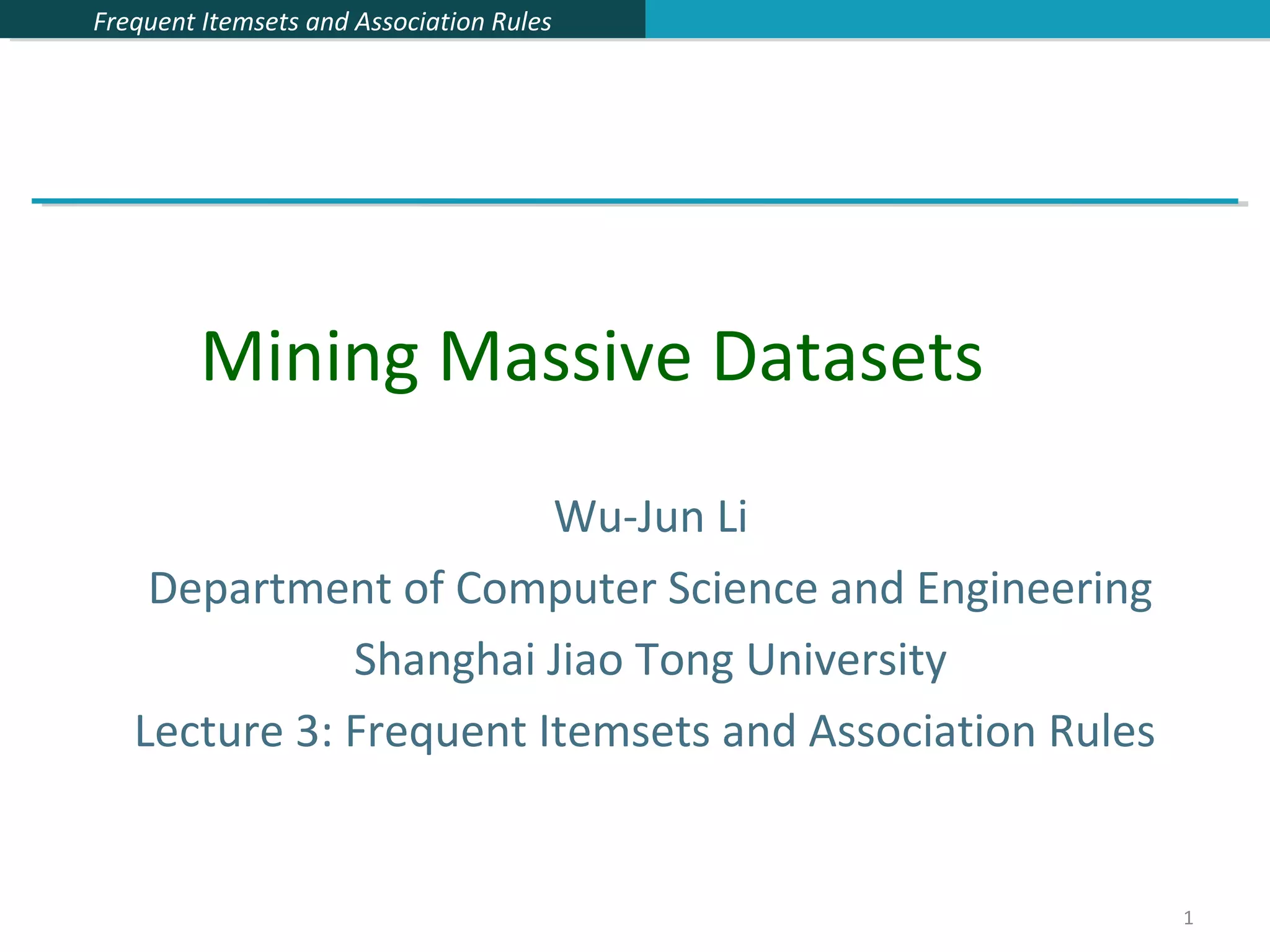 Frequent Itemsets and Association Rules

Mining Massive Datasets

Wu-Jun Li

Department of Computer Science and Engineering

Shanghai Jiao Tong University

Lecture 3: Frequent Itemsets and Association Rules

1